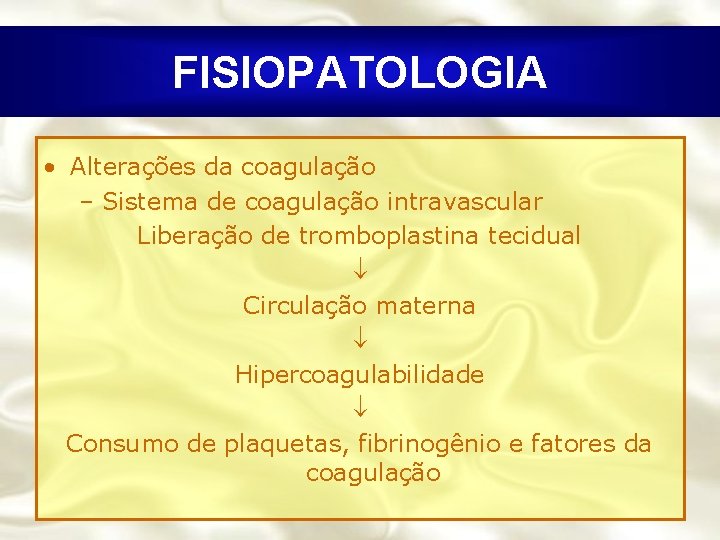 FISIOPATOLOGIA

• Alterações da coagulação
– Sistema de coagulação intravascular

Liberação de tromboplastina tecidual
↓
Circulação materna
↓
Hipercoagulabilidade
↓
Consumo de plaquetas, fibrinogênio e fatores da coagulação